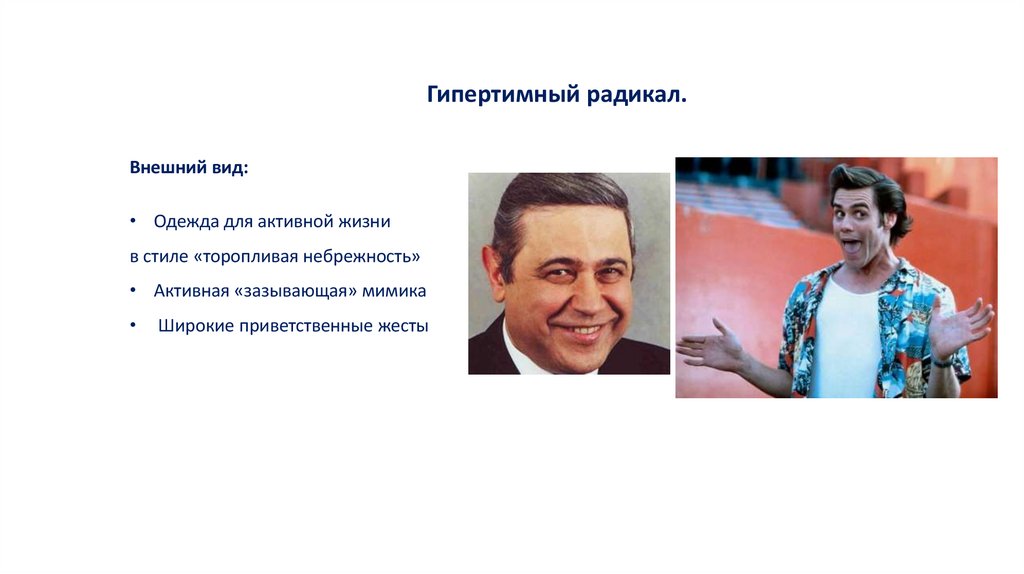 Гипертимный радикал.

Внешний вид:

• Одежда для активной жизни
в стиле «торопливая небрежность»
• Активная «зазывающая» мимика
• Широкие приветственные жесты